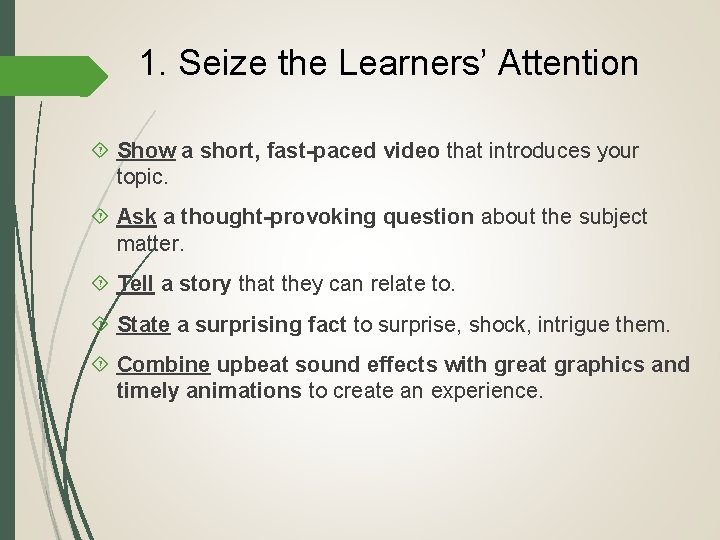 1. Seize the Learners' Attention

Show a short, fast-paced video that introduces your topic.

Ask a thought-provoking question about the subject matter.

Tell a story that they can relate to.

State a surprising fact to surprise, shock, intrigue them.

Combine upbeat sound effects with great graphics and timely animations to create an experience.